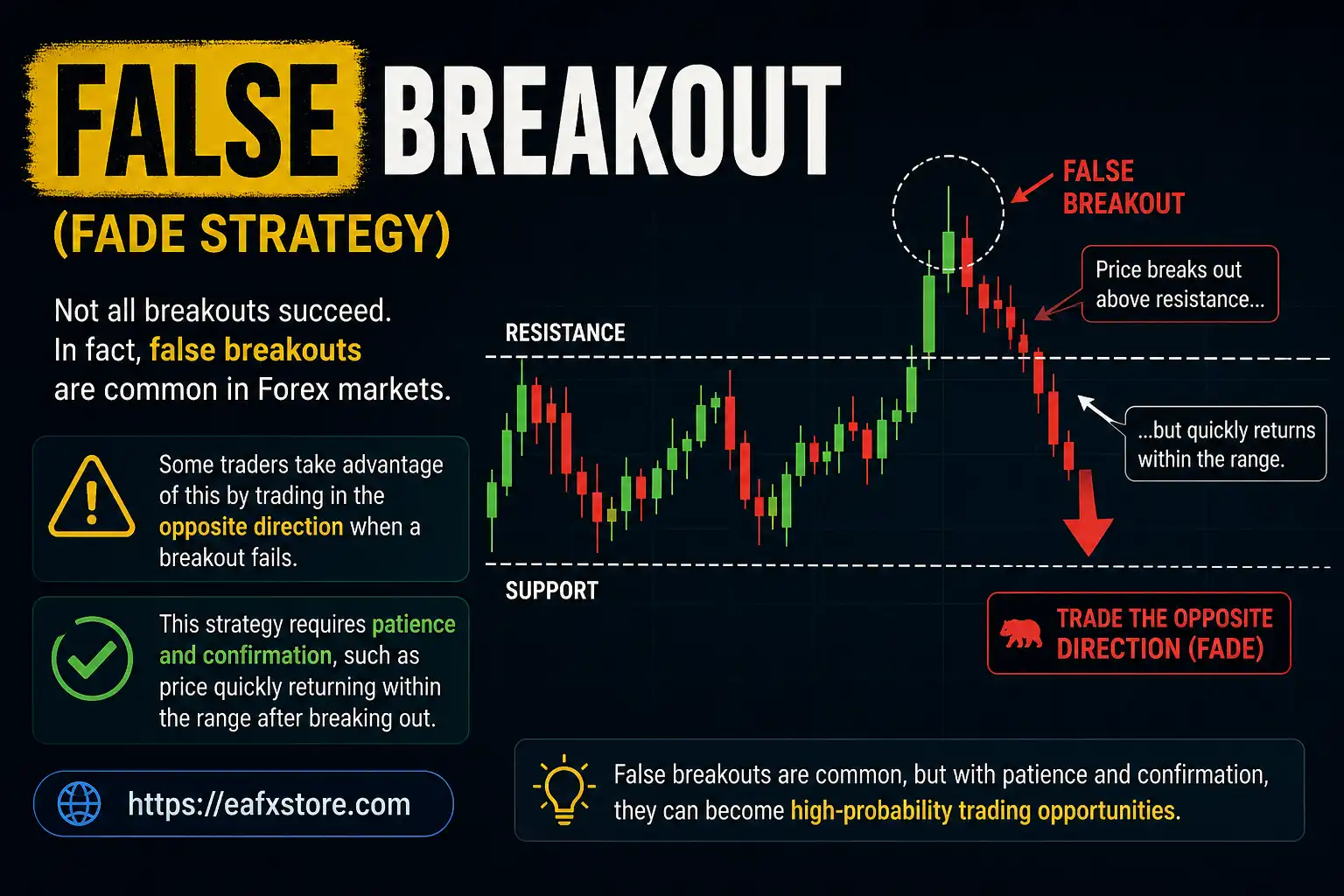 FALSE BREAKOUT
(FADE STRATEGY)

Not all breakouts succeed. In fact, false breakouts are common in Forex markets.

Some traders take advantage of this by trading in the opposite direction when a breakout fails.

This strategy requires patience and confirmation, such as price quickly returning within the range after breaking out.

https://eafxstore.com

FALSE BREAKOUT

Price breaks out above resistance...

RESISTANCE

...but quickly returns within the range.

SUPPORT

TRADE THE OPPOSITE DIRECTION (FADE)

False breakouts are common, but with patience and confirmation, they can become high-probability trading opportunities.